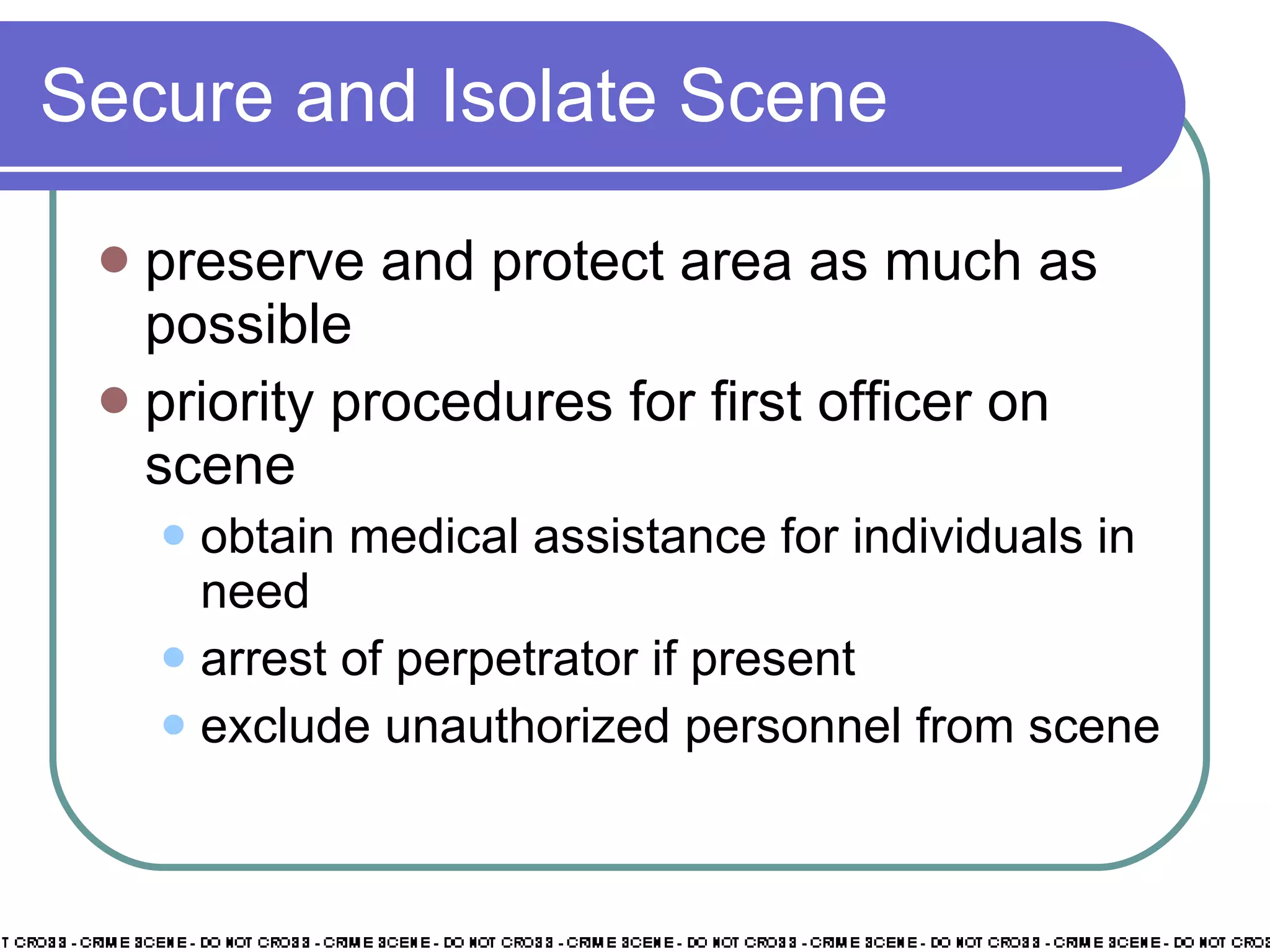 Secure and Isolate Scene

preserve and protect area as much as possible

priority procedures for first officer on scene

obtain medical assistance for individuals in need

arrest of perpetrator if present

exclude unauthorized personnel from scene

T CROSS - CRIME SCENE - DO NOT CROSS - CRIME SCENE - DO NOT CROSS - CRIME SCENE - DO NOT CROSS - CRIME SCENE - DO NOT CROSS - CRIME SCENE - DO NOT CROS